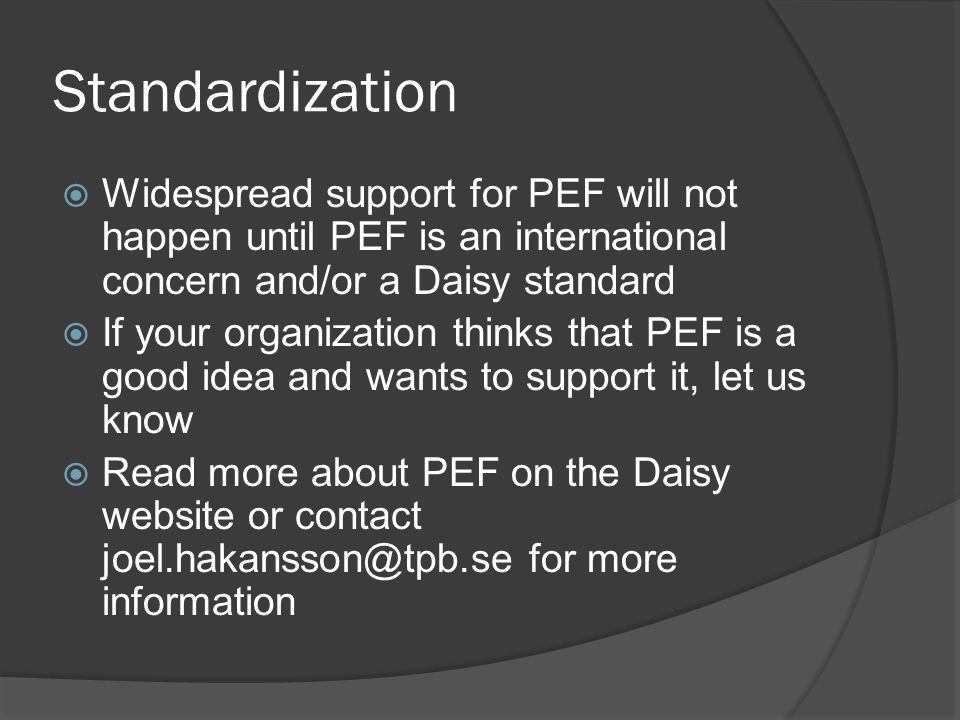 Standardization

Widespread support for PEF will not happen until PEF is an international concern and/or a Daisy standard

If your organization thinks that PEF is a good idea and wants to support it, let us know

Read more about PEF on the Daisy website or contact joel.hakansson@tpb.se for more information